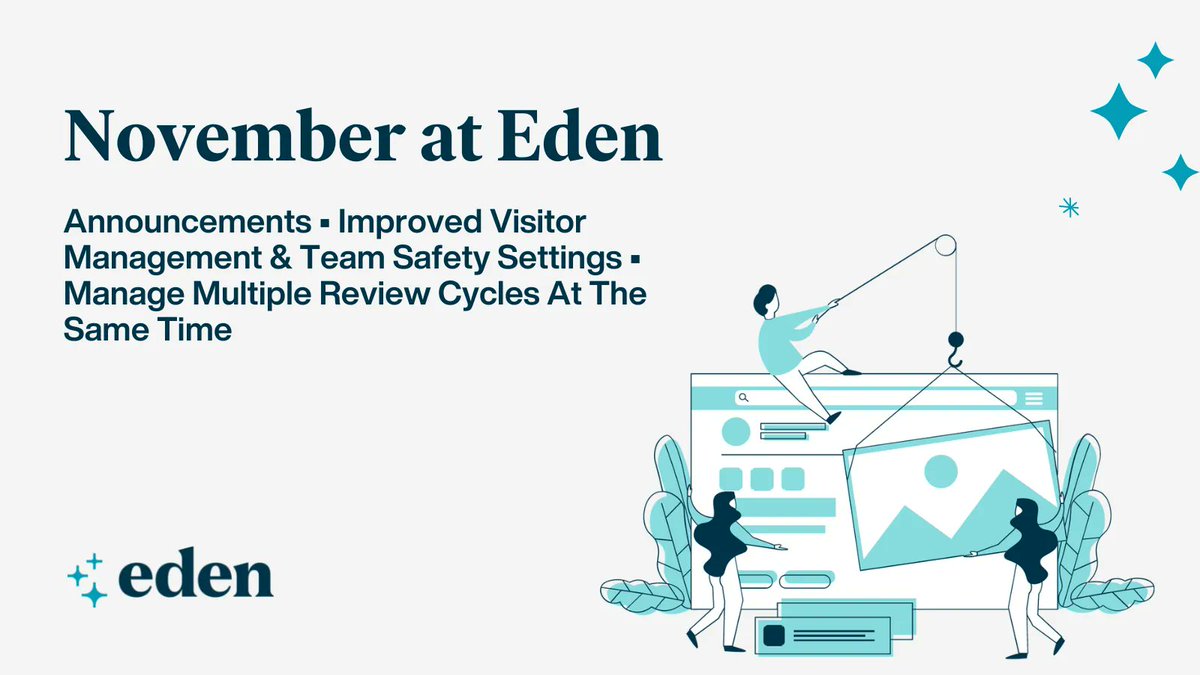 November at Eden

Announcements ▪ Improved Visitor Management & Team Safety Settings ▪ Manage Multiple Review Cycles At The Same Time

eden